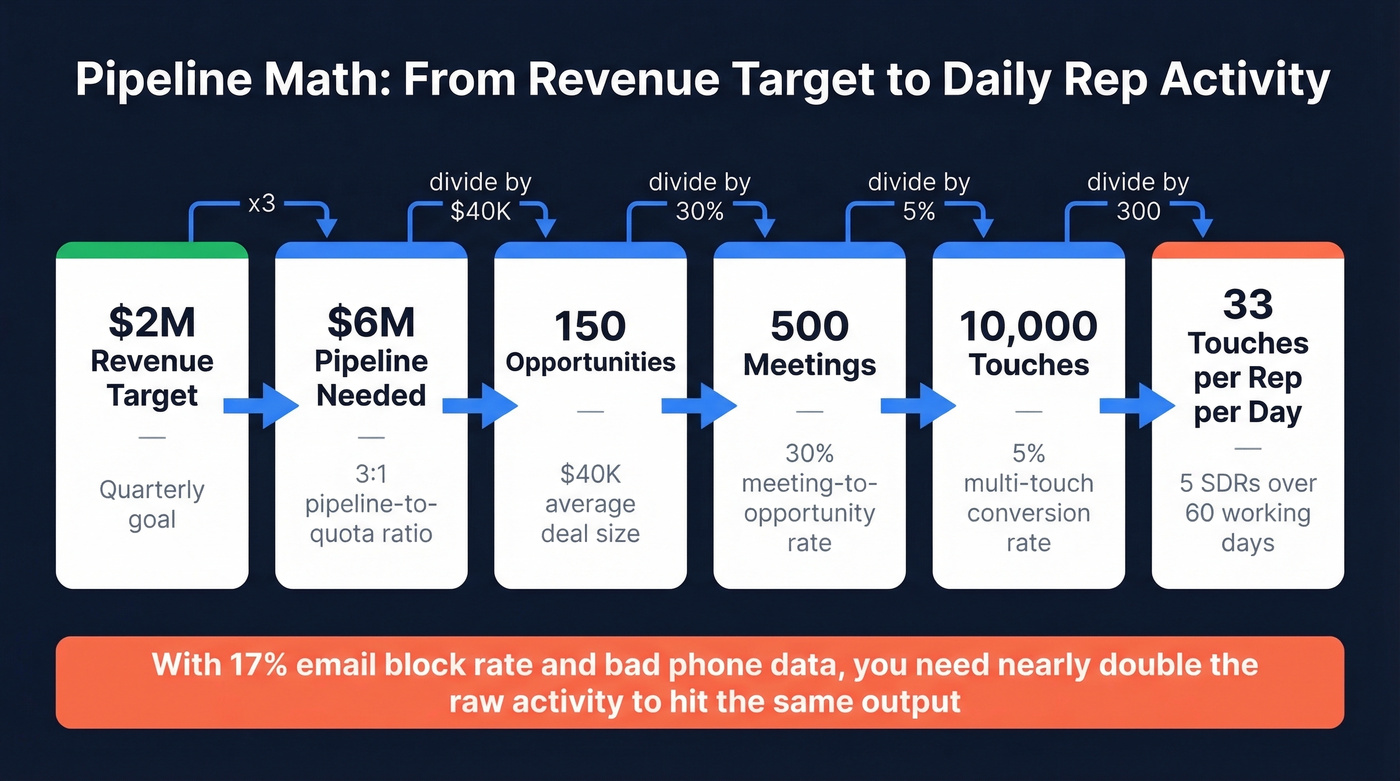 Pipeline Math: From Revenue Target to Daily Rep Activity

x3

divide by $40K

divide by 30%

divide by 5%

divide by 300

$2M Revenue Target
—
Quarterly goal

$6M Pipeline Needed
—
3:1 pipeline-to-quota ratio

150 Opportunities
—
$40K average deal size

500 Meetings
—
30% meeting-to-opportunity rate

10,000 Touches
—
5% multi-touch conversion rate

33 Touches per Rep per Day
—
5 SDRs over 60 working days

With 17% email block rate and bad phone data, you need nearly double the raw activity to hit the same output